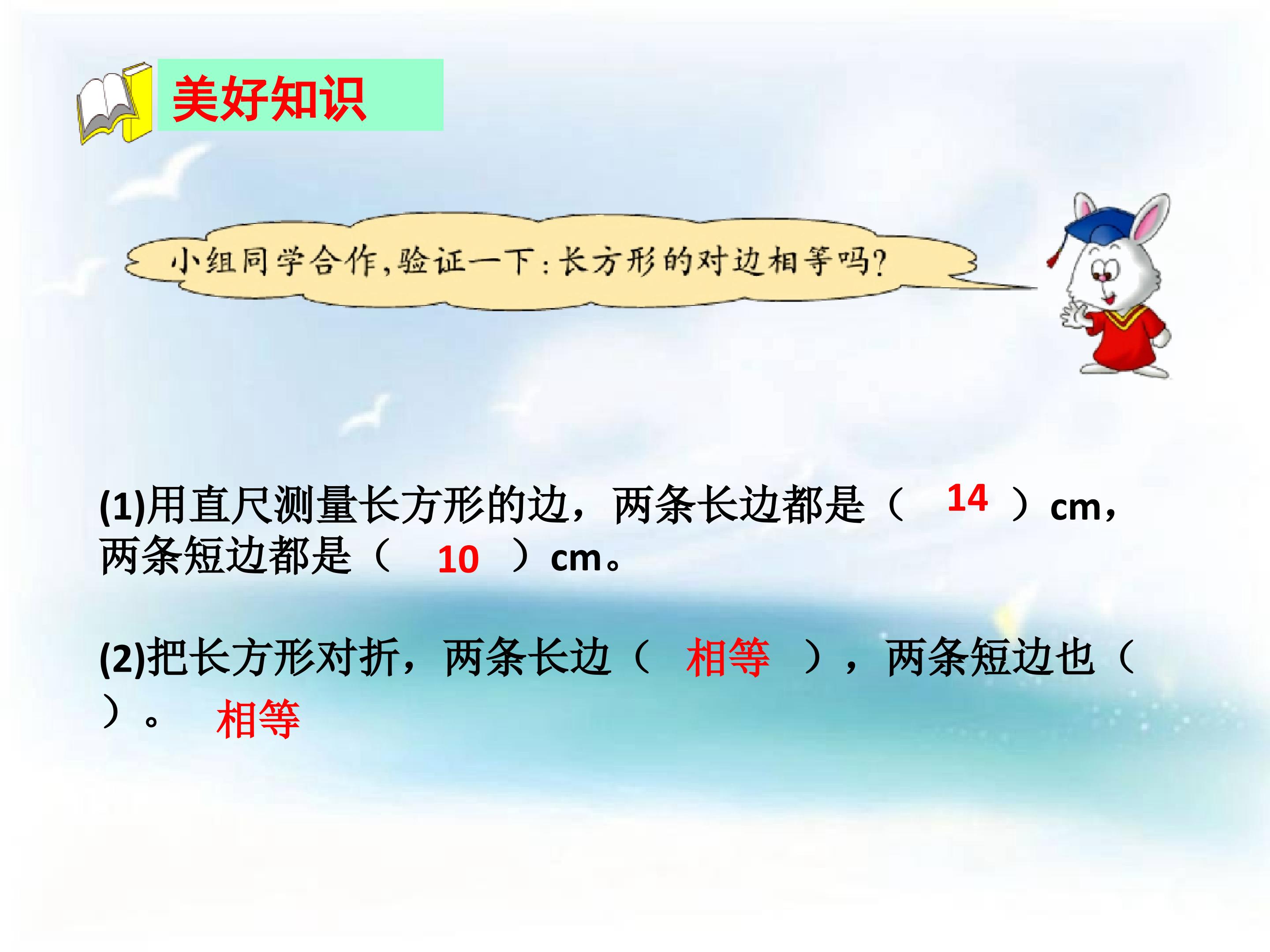 美好知识

小组同学合作，验证一下：长方形的对边相等吗？

(1)用直尺测量长方形的边，两条长边都是（ 14 ）cm，两条短边都是（ 10 ）cm。

(2)把长方形对折，两条长边（ 相等 ），两条短边也（ ）。 相等